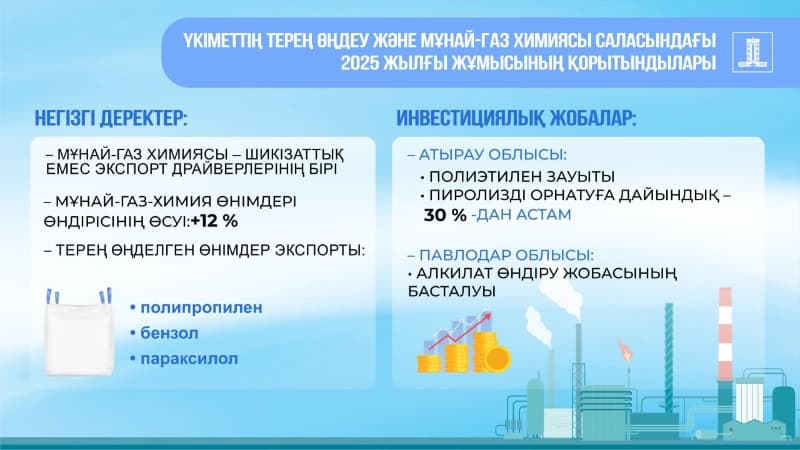 ҮКІМЕТТІҢ ТЕРЕҢ ӨҢДЕУ ЖӘНЕ МҰНАЙ-ГАЗ ХИМИЯСЫ САЛАСЫНДАҒЫ 2025 ЖЫЛҒЫ ЖҰМЫСЫНЫҢ ҚОРЫТЫНДЫЛАРЫ

НЕГІЗГІ ДЕРЕКТЕР:

– МҰНАЙ-ГАЗ ХИМИЯСЫ – ШИКІЗАТТЫҚ ЕМЕС ЭКСПОРТ ДРАЙВЕРЛЕРІНІҢ БІРІ

– МҰНАЙ-ГАЗ-ХИМИЯ ӨНІМДЕРІ ӨНДІРІСІНІҢ ӨСУІ:+12 %

– ТЕРЕҢ ӨҢДЕЛГЕН ӨНІМДЕР ЭКСПОРТЫ:

• полипропилен
• бензол
• параксилол

ИНВЕСТИЦИЯЛЫҚ ЖОБАЛАР:

– АТЫРАУ ОБЛЫСЫ:
• ПОЛИЭТИЛЕН ЗАУЫТЫ
• ПИРОЛИЗДІ ОРНАТУҒА ДАЙЫНДЫҚ – 30 % -ДАН АСТАМ

– ПАВЛОДАР ОБЛЫСЫ:
• АЛКИЛАТ ӨНДІРУ ЖОБАСЫНЫҢ БАСТАЛУЫ